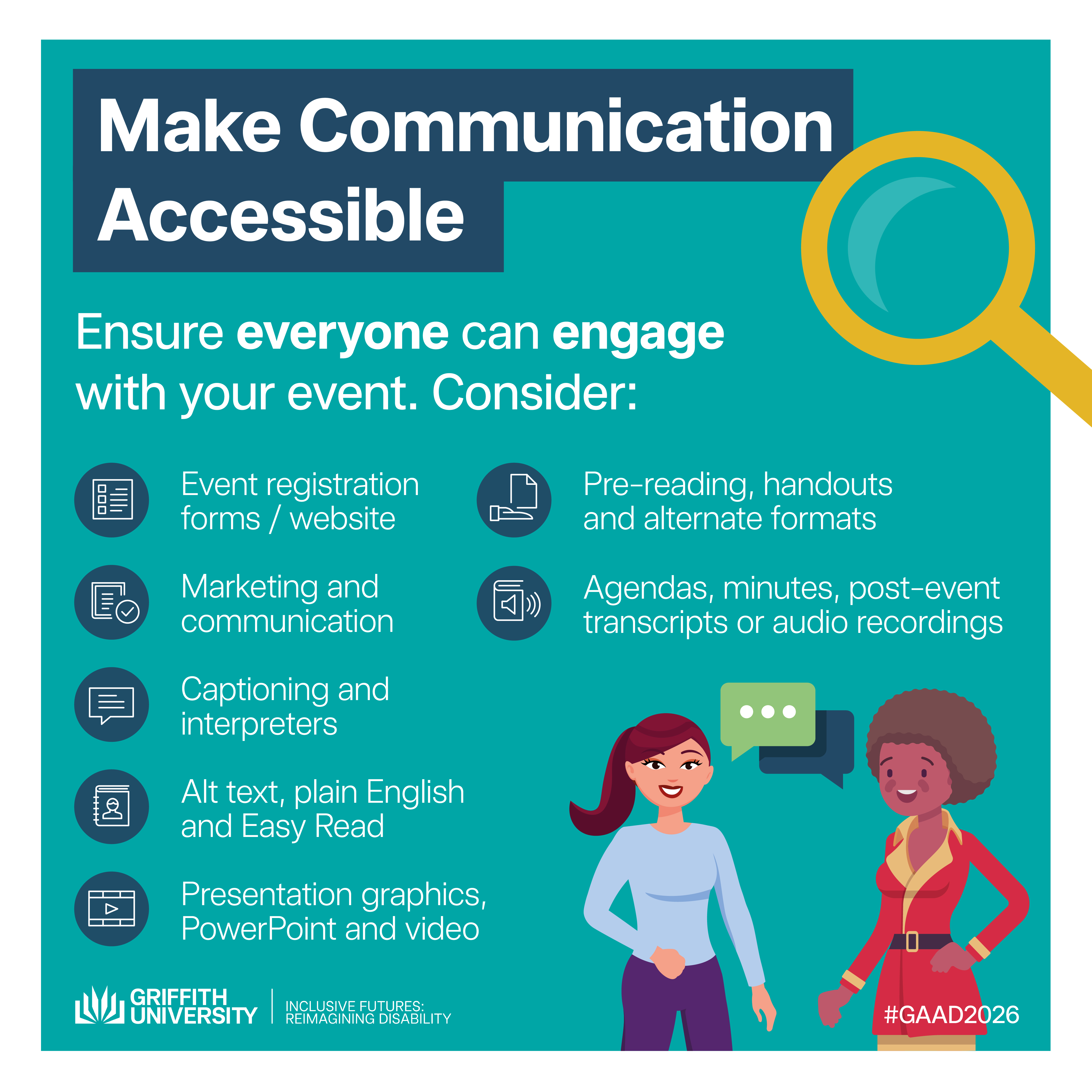 Make Communication Accessible

Ensure everyone can engage with your event. Consider:

Event registration forms / website

Marketing and communication

Captioning and interpreters

Alt text, plain English and Easy Read

Presentation graphics, PowerPoint and video

Pre-reading, handouts and alternate formats

Agendas, minutes, post-event transcripts or audio recordings

GRIFFITH UNIVERSITY

INCLUSIVE FUTURES: REIMAGINING DISABILITY

#GAAD2026